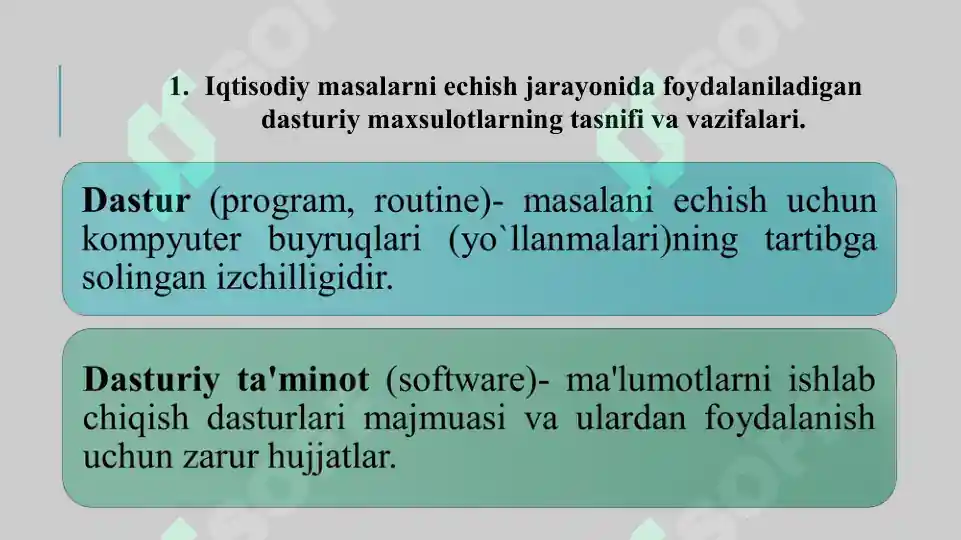 1. Iqtisodiy masalarni echish jarayonida foydalaniladigan dasturiy maxsulotlarning tasnifi va vazifalari.

Dastur (program, routine)- masalani echish uchun kompyuter buyruqlari (yo`llanmalari)ning tartibga solingan izchilligidir.

Dasturiy ta'minot (software)- ma'lumotlarni ishlab chiqish dasturlari majmuasi va ulardan foydalanish uchun zarur hujjatlar.